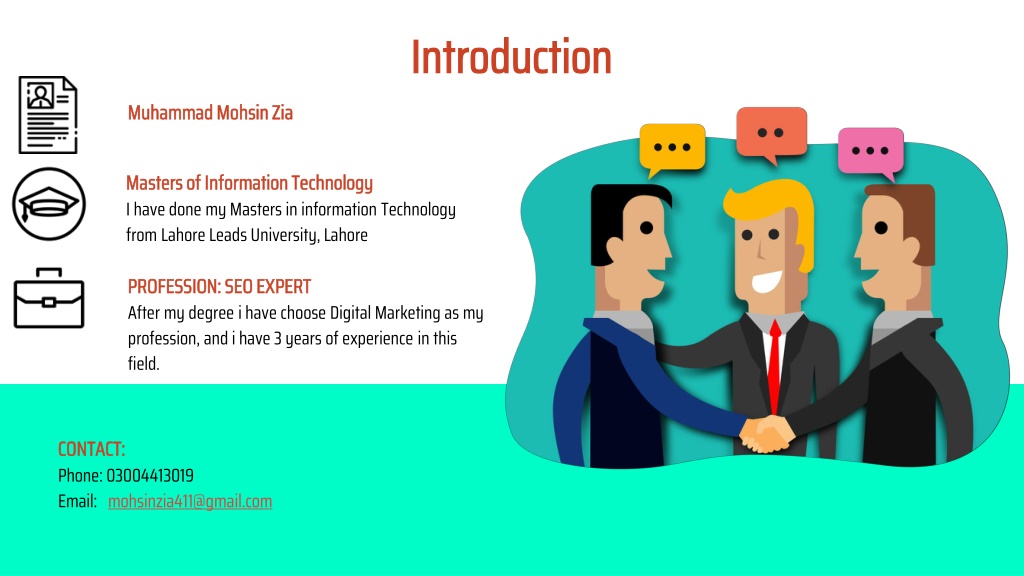 Introduction

Muhammad Mohsin Zia

Masters of Information Technology
I have done my Masters in information Technology from Lahore Leads University, Lahore

PROFESSION: SEO EXPERT
After my degree i have choose Digital Marketing as my profession, and i have 3 years of experience in this field.

CONTACT:
Phone: 03004413019
Email: mohsinzia411@gmail.com